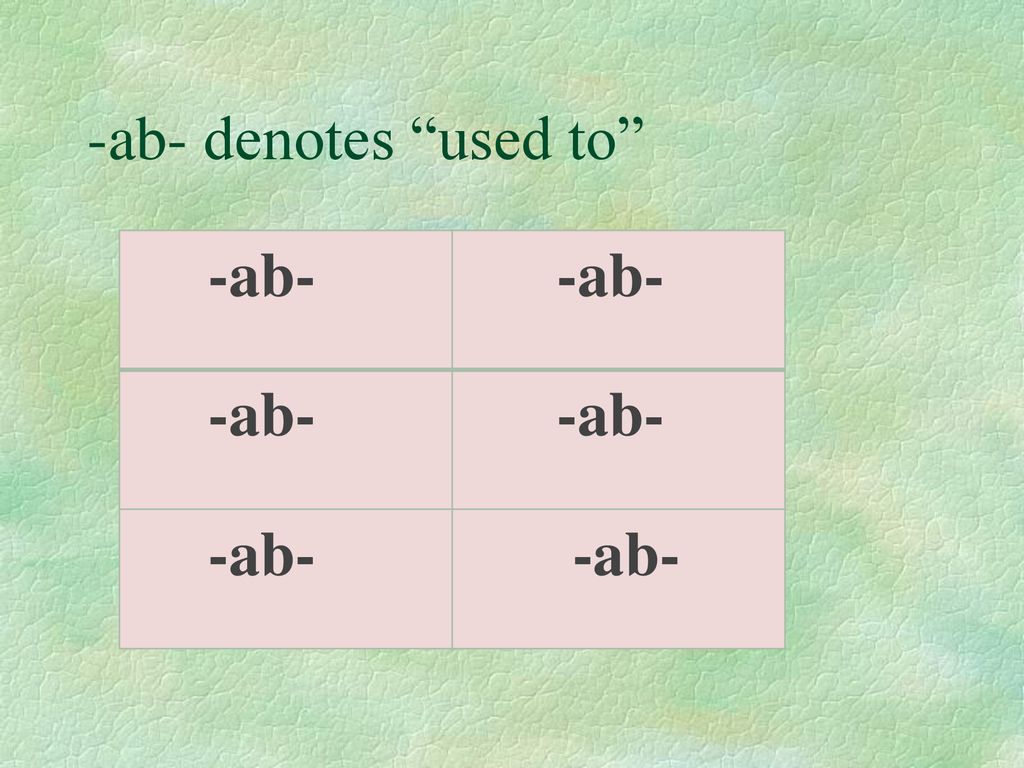 -ab- denotes “used to”

| -ab- | -ab- |
|---|---|
| -ab- | -ab- |
| -ab- | -ab- |